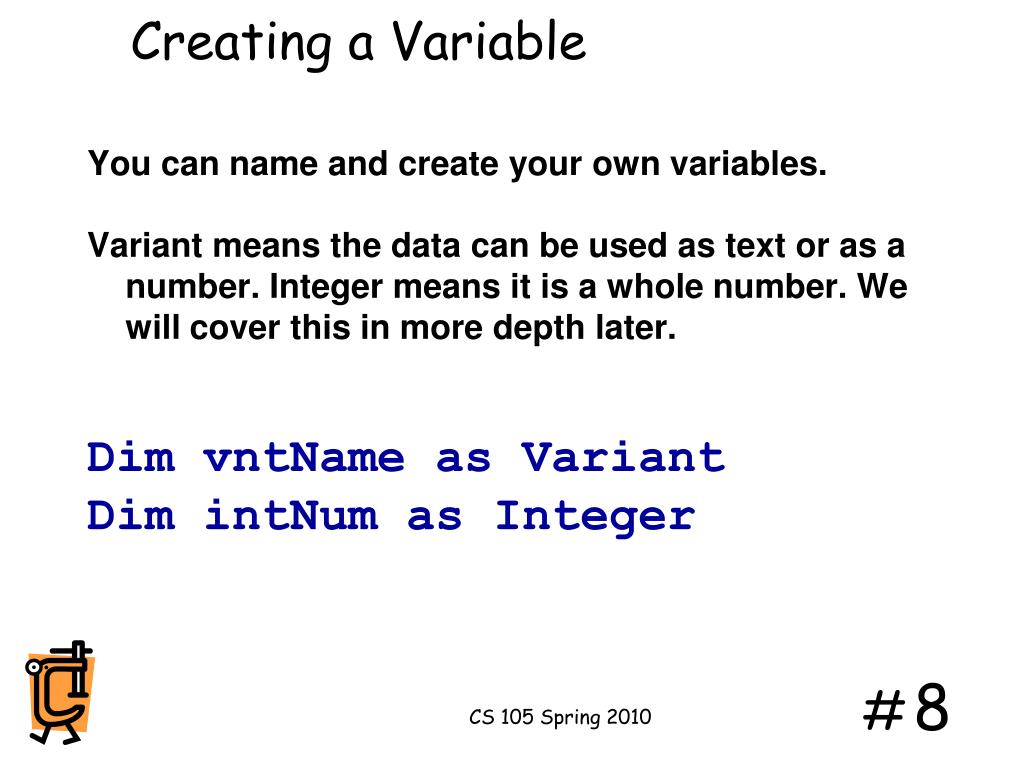 Creating a Variable

You can name and create your own variables.

Variant means the data can be used as text or as a number. Integer means it is a whole number. We will cover this in more depth later.

Dim vntName as Variant
Dim intNum as Integer

CS 105 Spring 2010

#8